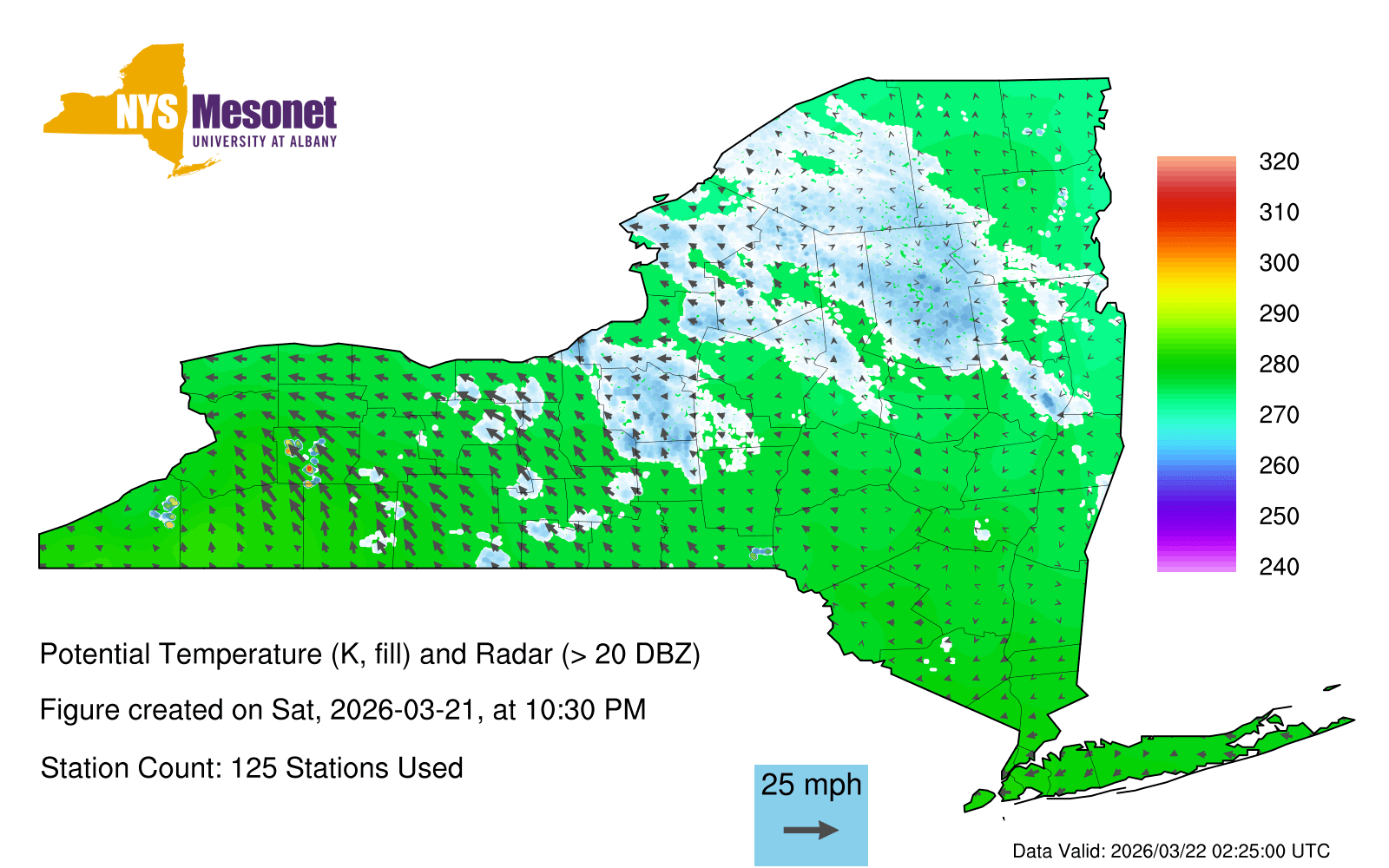 NYS Mesonet
UNIVERSITY AT ALBANY

320
310
300
290
280
270
260
250
240

Potential Temperature (K, fill) and Radar (> 20 DBZ)

Figure created on Sat, 2026-03-21, at 10:30 PM

Station Count: 125 Stations Used

25 mph

Data Valid: 2026/03/22 02:25:00 UTC